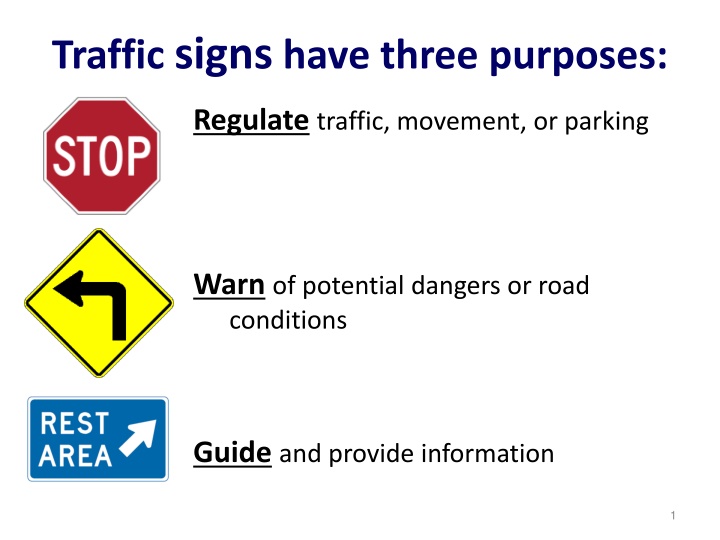 Traffic signs have three purposes:

STOP

Regulate traffic, movement, or parking

Warn of potential dangers or road conditions

REST AREA

Guide and provide information

1